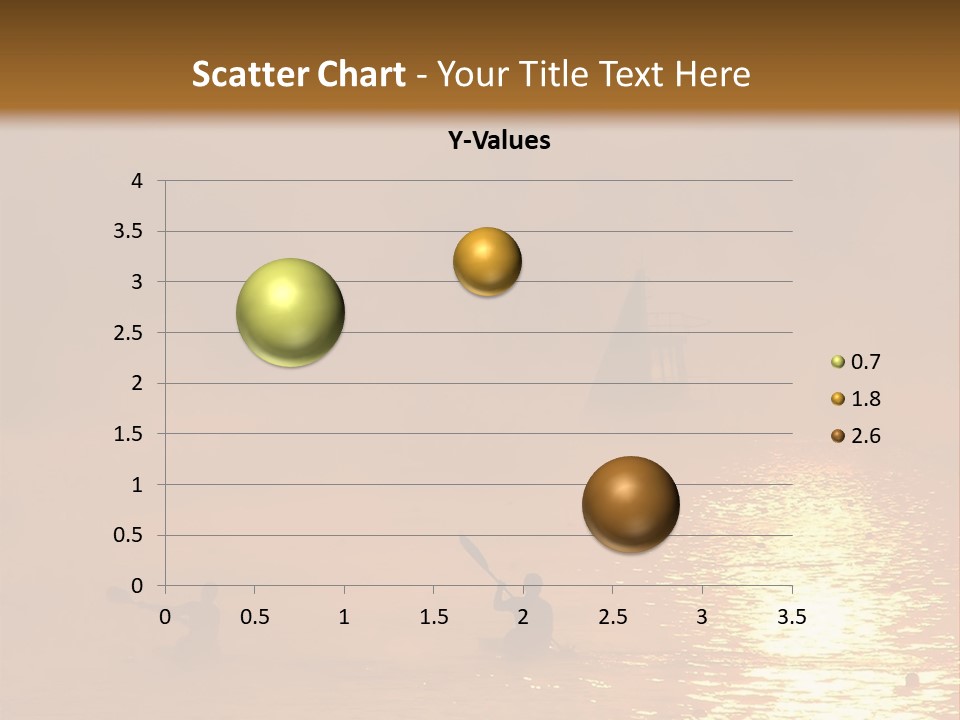 Scatter Chart - Your Title Text Here

Y-Values

4
3.5
3
2.5
2
1.5
1
0.5
0

0 0.5 1 1.5 2 2.5 3 3.5

0.7
1.8
2.6